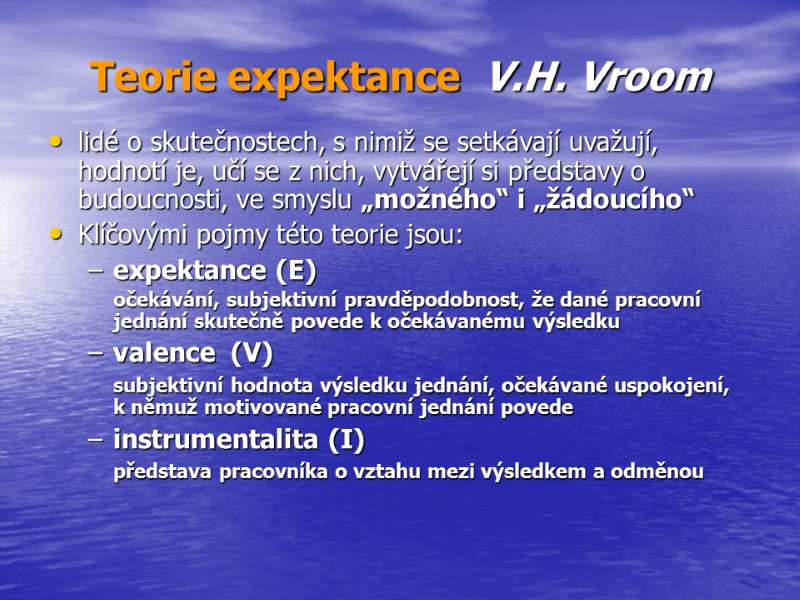 Teorie expektance V.H. Vroom

• lidé o skutečnostech, s nimiž se setkávají uvažují, hodnotí je, učí se z nich, vytvářejí si představy o budoucnosti, ve smyslu „možného“ i „žádoucího“

• Klíčovými pojmy této teorie jsou:

– expektance (E)

očekávání, subjektivní pravděpodobnost, že dané pracovní jednání skutečně povede k očekávanému výsledku

– valence (V)

subjektivní hodnota výsledku jednání, očekávané uspokojení, k němuž motivované pracovní jednání povede

– instrumentalita (I)

představa pracovníka o vztahu mezi výsledkem a odměnou